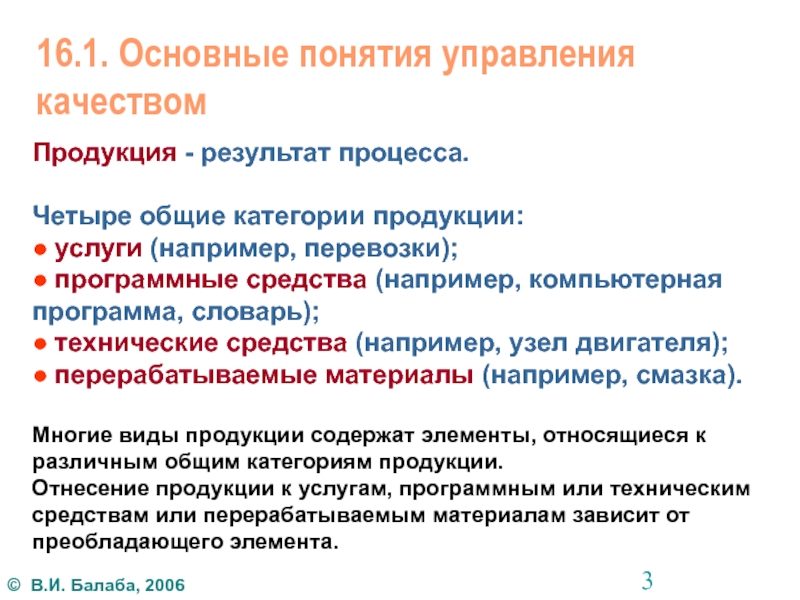 16.1. Основные понятия управления качеством

Продукция - результат процесса.

Четыре общие категории продукции:
● услуги (например, перевозки);
● программные средства (например, компьютерная программа, словарь);
● технические средства (например, узел двигателя);
● перерабатываемые материалы (например, смазка).

Многие виды продукции содержат элементы, относящиеся к различным общим категориям продукции.
Отнесение продукции к услугам, программным или техническим средствам или перерабатываемым материалам зависит от преобладающего элемента.

© В.И. Балаба, 2006

3